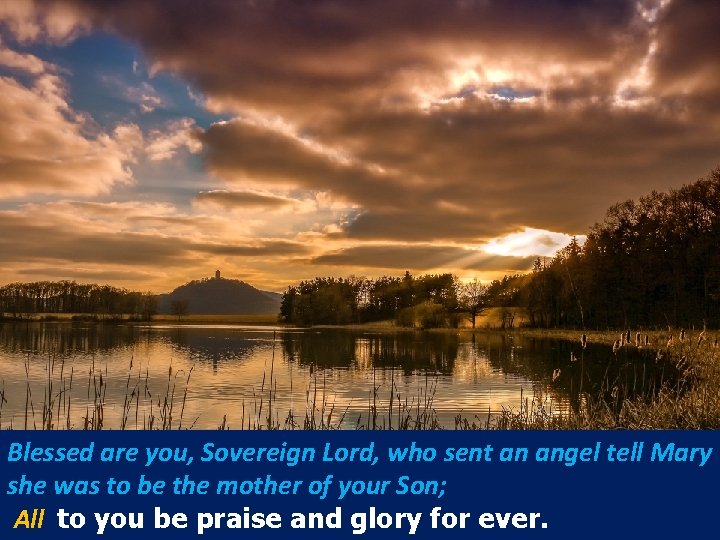 Blessed are you, Sovereign Lord, who sent an angel tell Mary she was to be the mother of your Son;

All to you be praise and glory for ever.